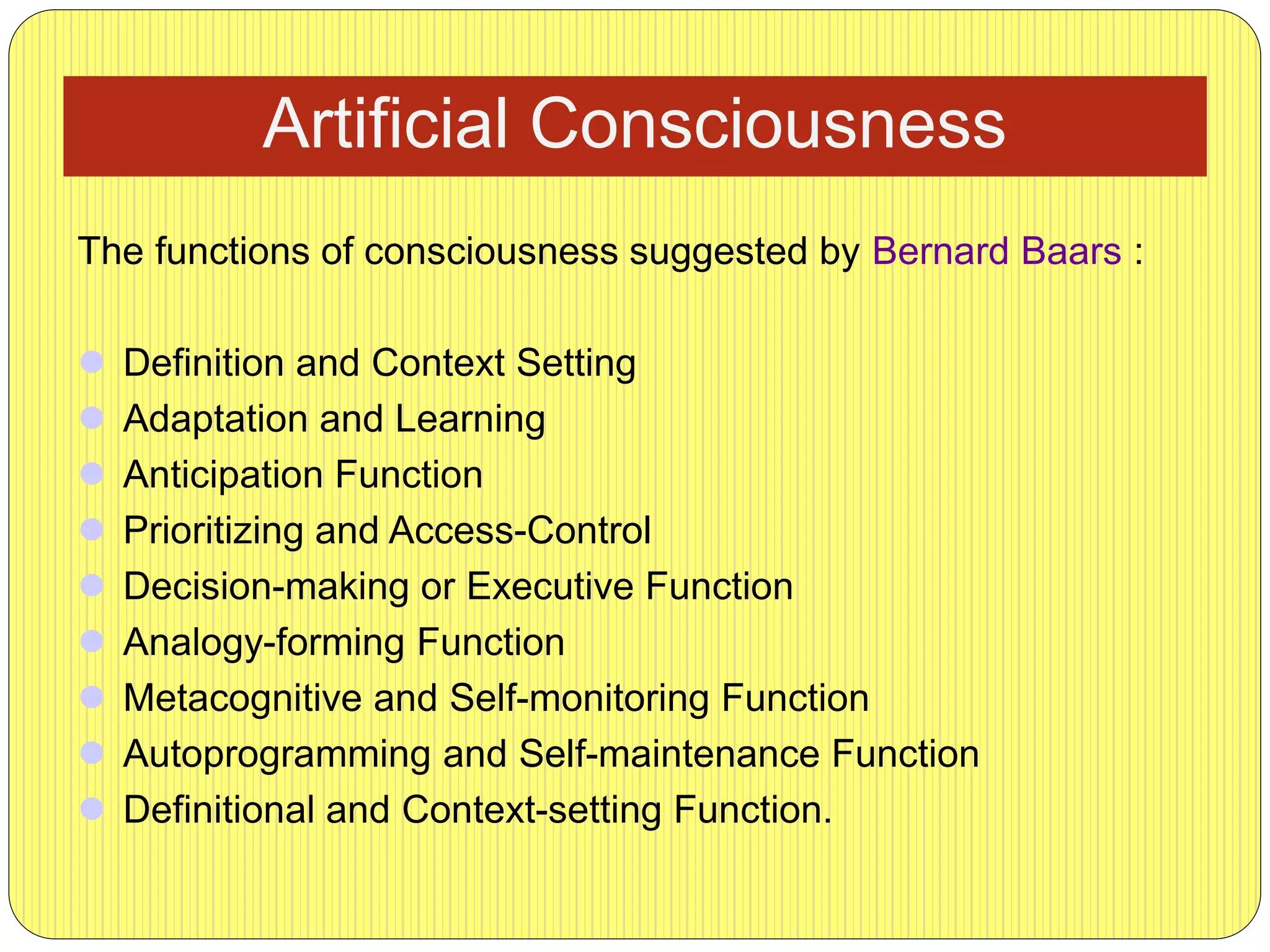 Artificial Consciousness

The functions of consciousness suggested by Bernard Baars :

- Definition and Context Setting
- Adaptation and Learning
- Anticipation Function
- Prioritizing and Access-Control
- Decision-making or Executive Function
- Analogy-forming Function
- Metacognitive and Self-monitoring Function
- Autoprogramming and Self-maintenance Function
- Definitional and Context-setting Function.